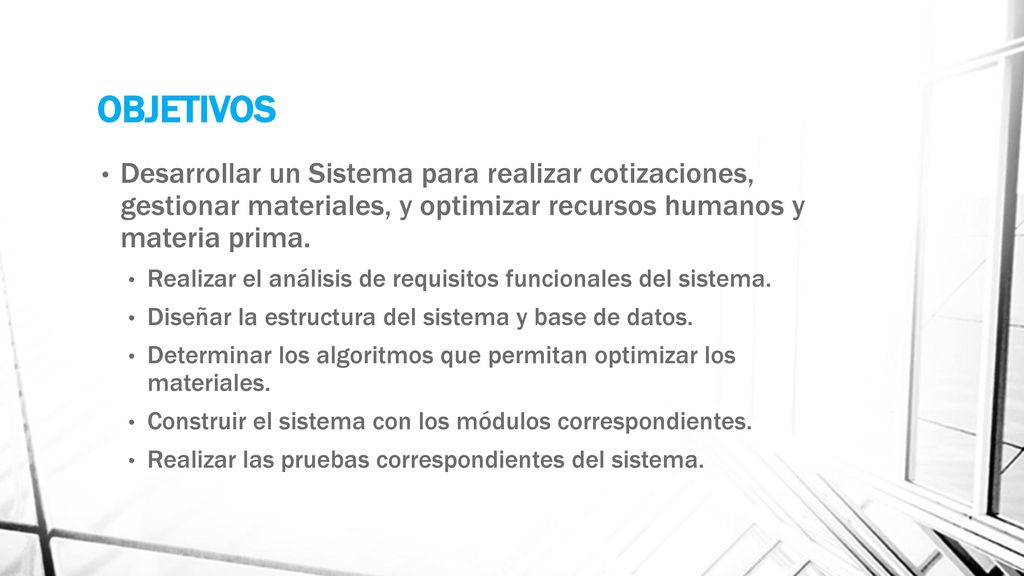 OBJETIVOS

• Desarrollar un Sistema para realizar cotizaciones, gestionar materiales, y optimizar recursos humanos y materia prima.

• Realizar el análisis de requisitos funcionales del sistema.
• Diseñar la estructura del sistema y base de datos.
• Determinar los algoritmos que permitan optimizar los materiales.
• Construir el sistema con los módulos correspondientes.
• Realizar las pruebas correspondientes del sistema.